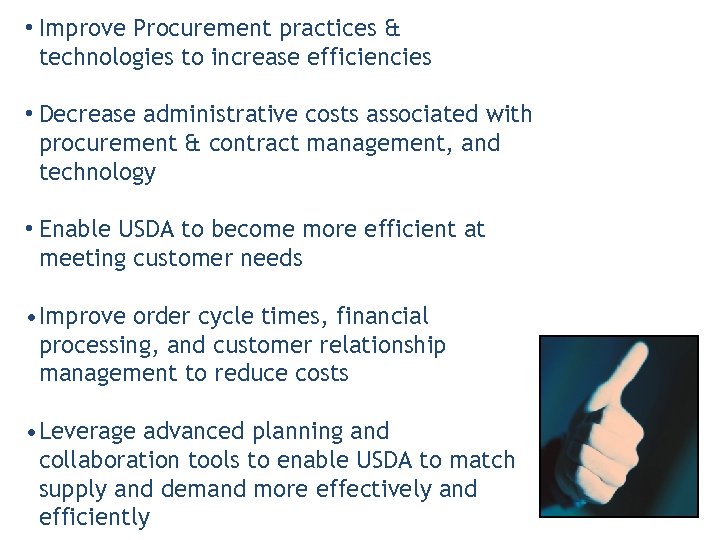 • Improve Procurement practices & technologies to increase efficiencies

• Decrease administrative costs associated with procurement & contract management, and technology

• Enable USDA to become more efficient at meeting customer needs

• Improve order cycle times, financial processing, and customer relationship management to reduce costs

• Leverage advanced planning and collaboration tools to enable USDA to match supply and demand more effectively and efficiently